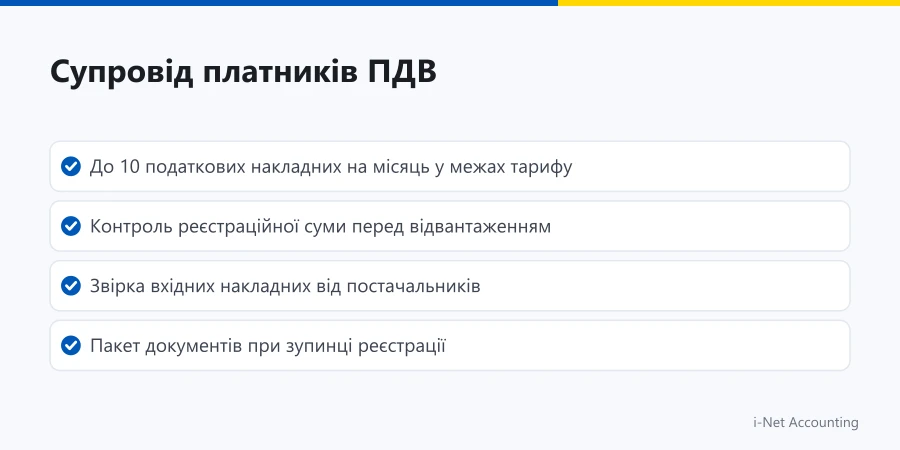 Супровід платників ПДВ

До 10 податкових накладних на місяць у межах тарифу

Контроль реєстраційної суми перед відвантаженням

Звірка вхідних накладних від постачальників

Пакет документів при зупинці реєстрації

i-Net Accounting